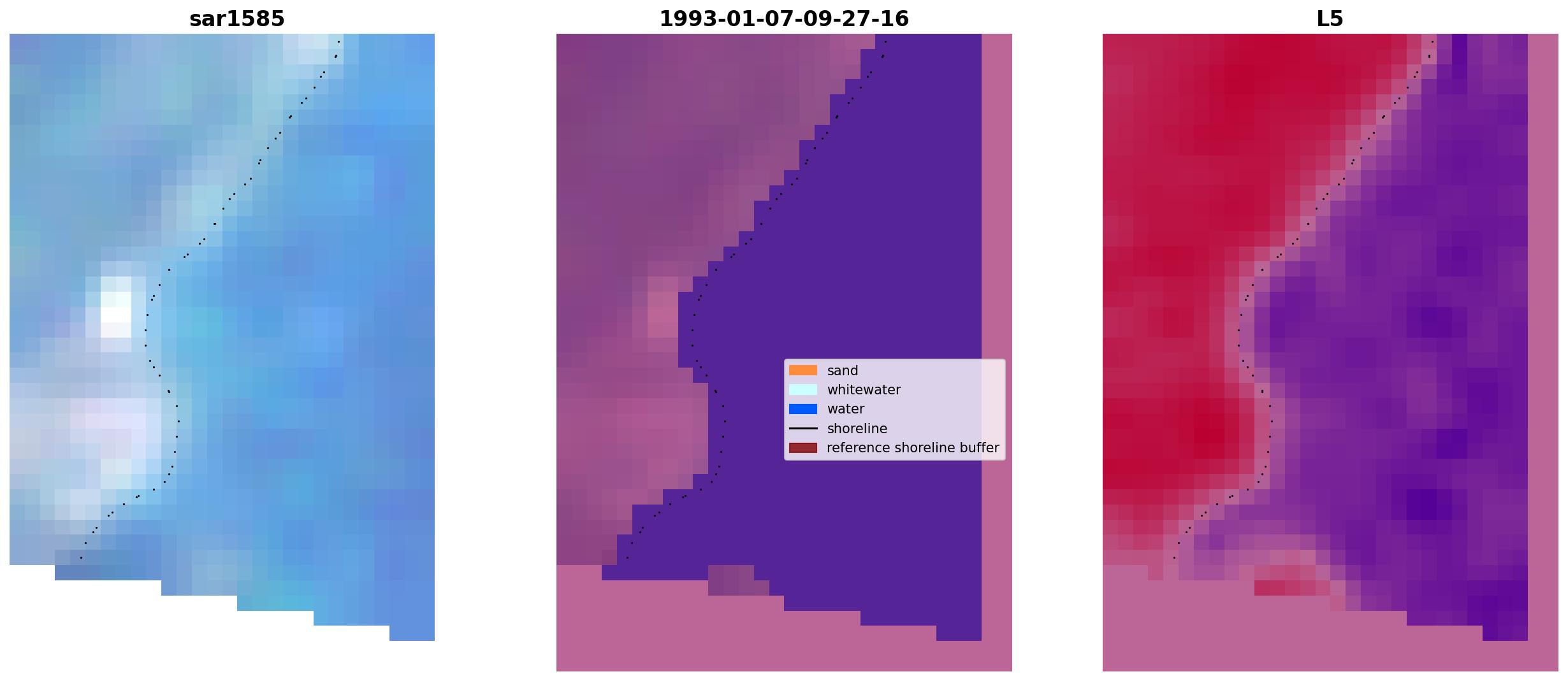 sar1585

1993-01-07-09-27-16

sand
whitewater
water
shoreline
reference shoreline buffer

L5